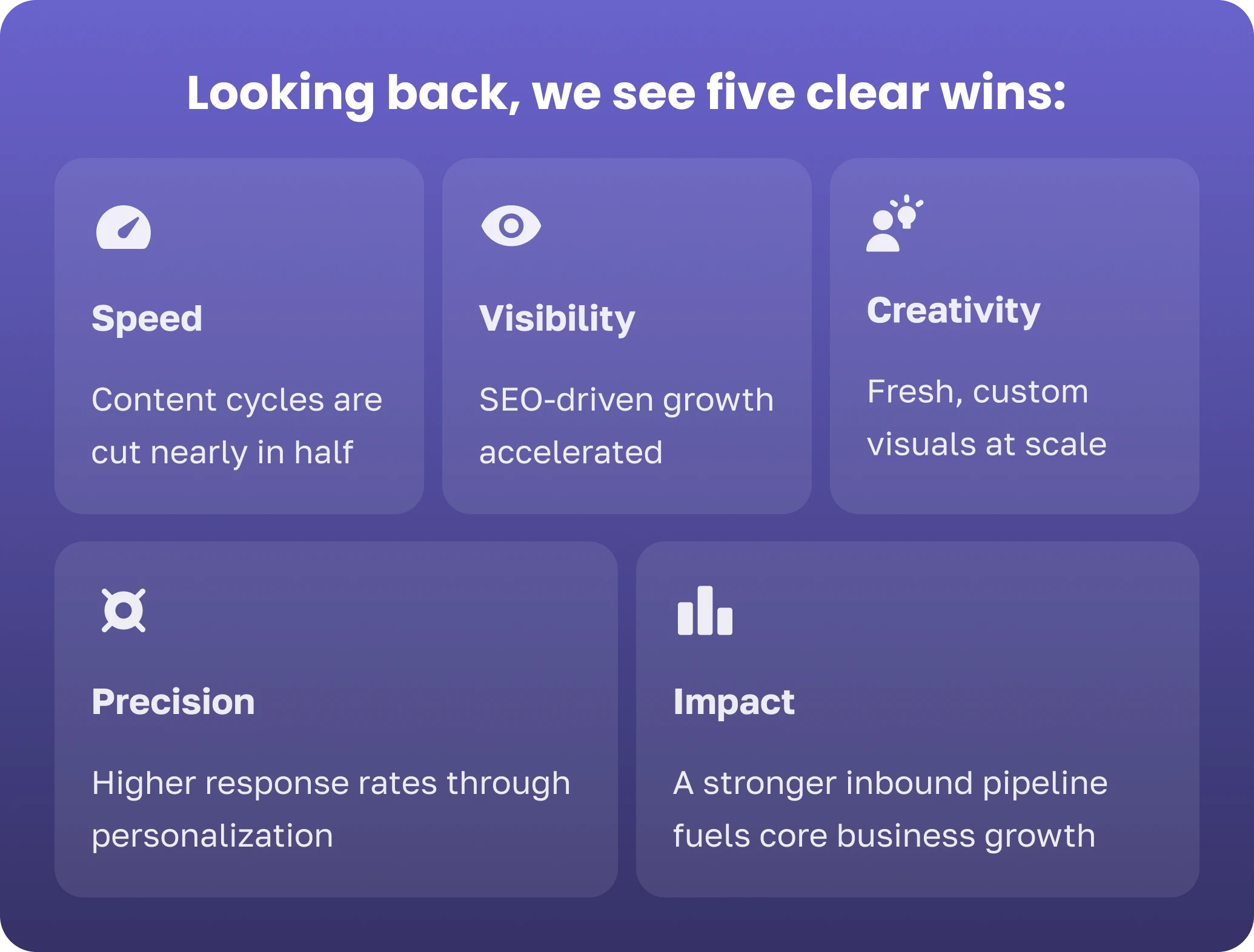 Looking back, we see five clear wins:

Speed

Content cycles are cut nearly in half

Visibility

SEO-driven growth accelerated

Creativity

Fresh, custom visuals at scale

Precision

Higher response rates through personalization

Impact

A stronger inbound pipeline fuels core business growth